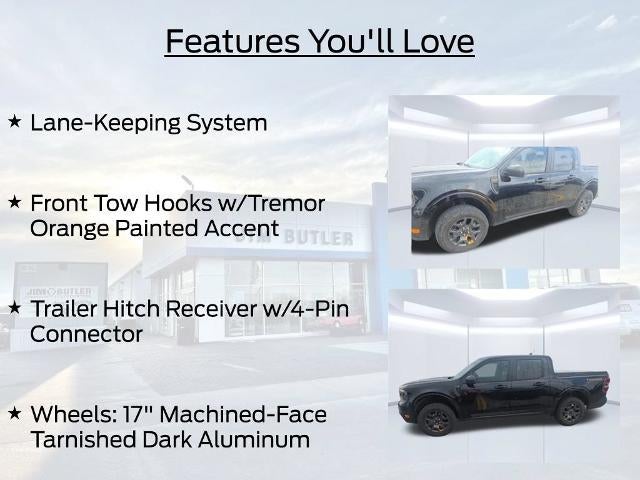 Features You'll Love

★ Lane-Keeping System

★ Front Tow Hooks w/Tremor Orange Painted Accent

★ Trailer Hitch Receiver w/4-Pin Connector

★ Wheels: 17" Machined-Face Tarnished Dark Aluminum

JIM BUTLER

JIM BUTLER